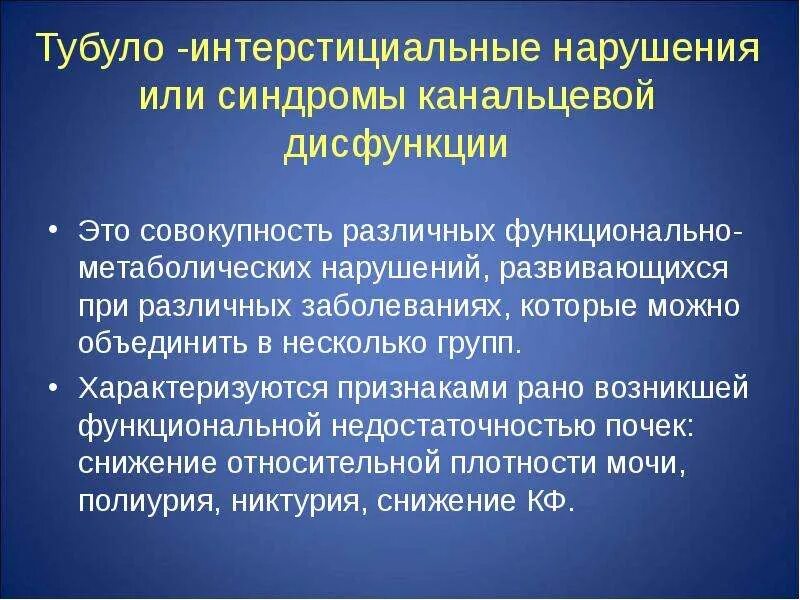 Тубуло -интерстициальные нарушения или синдромы канальцевой дисфункции

• Это совокупность различных функционально-метаболических нарушений, развивающихся при различных заболеваниях, которые можно объединить в несколько групп.

• Характеризуются признаками рано возникшей функциональной недостаточностью почек: снижение относительной плотности мочи, полиурия, никтурия, снижение КФ.